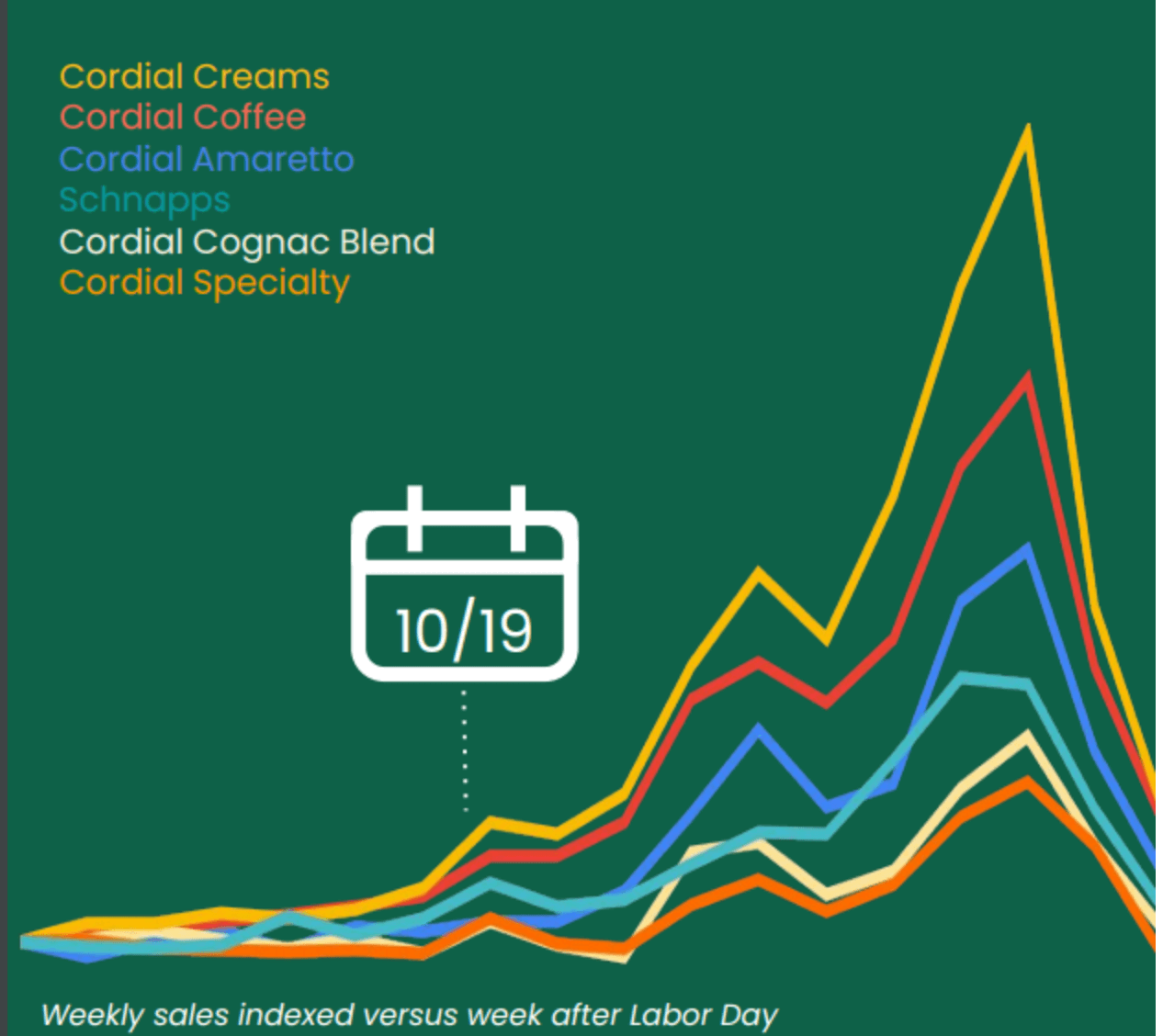 Cordial Creams
Cordial Coffee
Cordial Amaretto
Schnapps
Cordial Cognac Blend
Cordial Specialty

10/19

Weekly sales indexed versus week after Labor Day